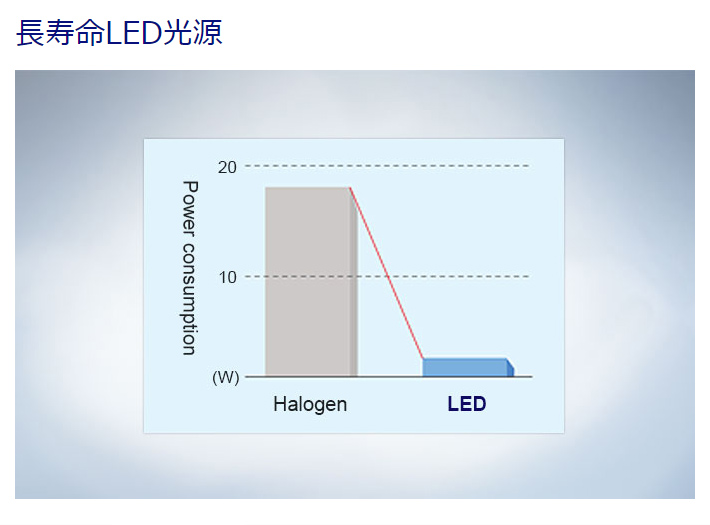 長寿命LED光源

Power consumption

20

10

(W)

Halogen

LED